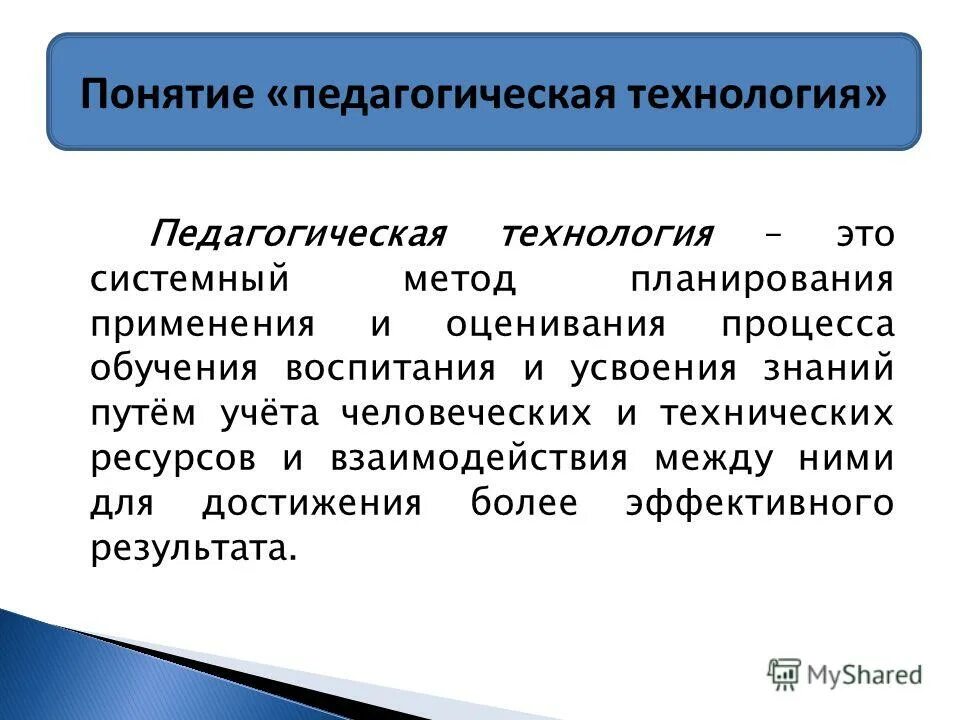 Понятие «педагогическая технология»

Педагогическая технология – это системный метод планирования применения и оценивания процесса обучения воспитания и усвоения знаний путём учёта человеческих и технических ресурсов и взаимодействия между ними для достижения более эффективного результата.

MyShared